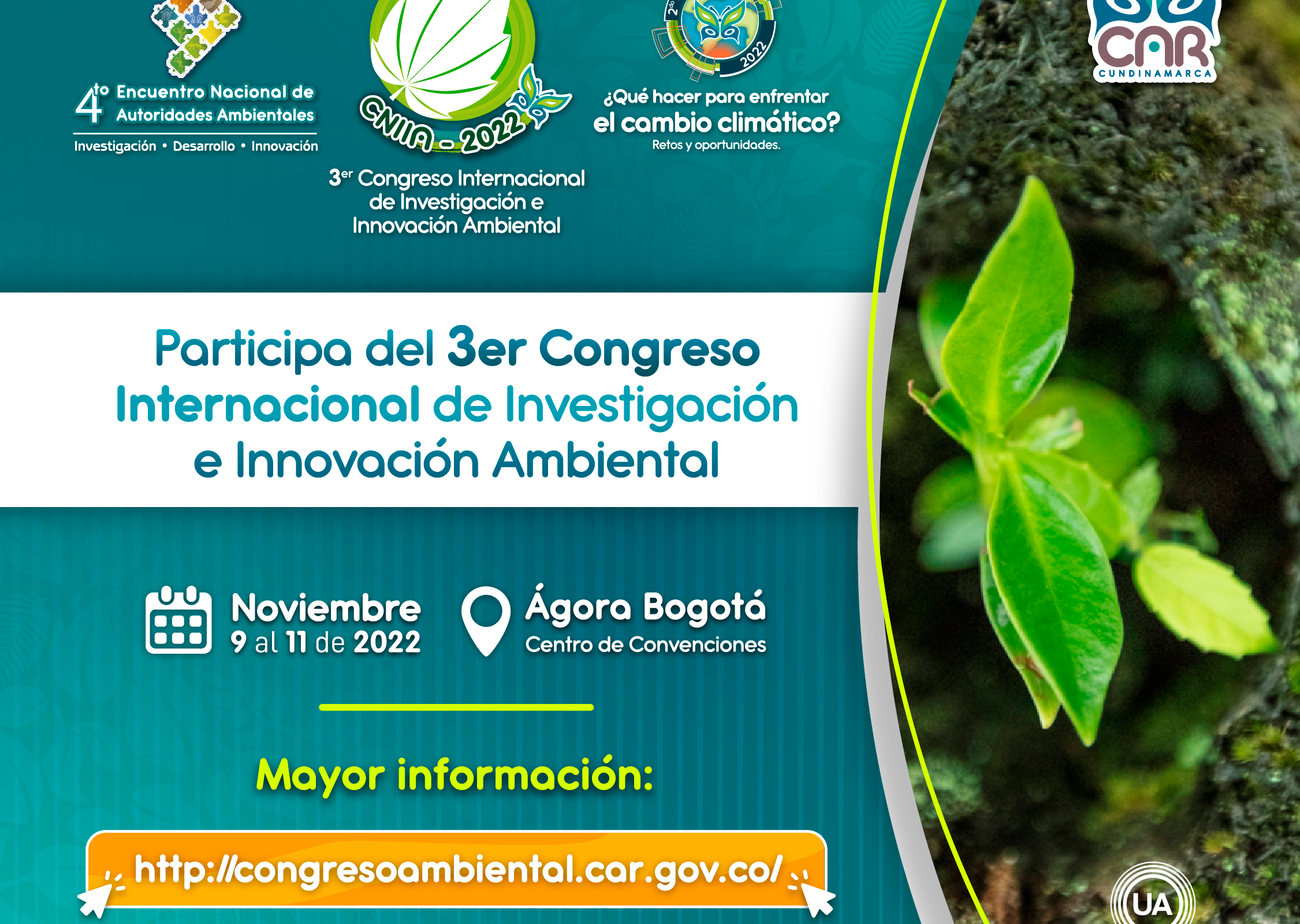 4to Encuentro Nacional de Autoridades Ambientales
Investigación • Desarrollo • Innovación

CNIIA - 2022

3er Congreso Internacional de Investigación e Innovación Ambiental

2do 2022

¿Qué hacer para enfrentar el cambio climático?
Retos y oportunidades.

CAR
CUNDINAMARCA

Participa del 3er Congreso Internacional de Investigación e Innovación Ambiental

Noviembre
9 al 11 de 2022

Ágora Bogotá
Centro de Convenciones

Mayor información:

http://congresoambiental.car.gov.co/

UA